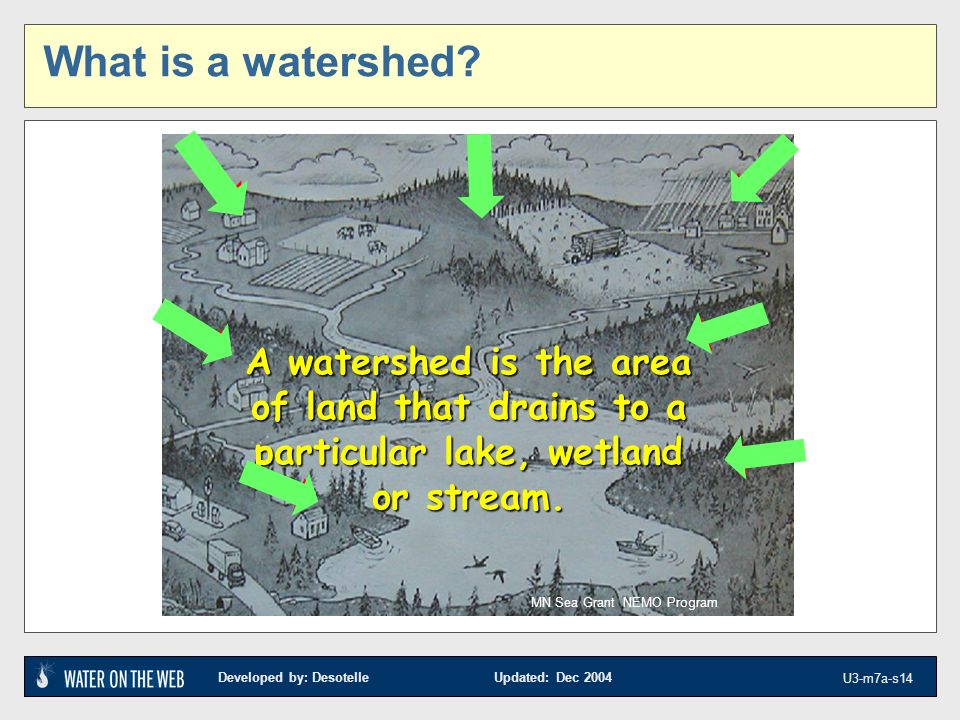 What is a watershed?

A watershed is the area of land that drains to a particular lake, wetland or stream.

MN Sea Grant NEMO Program

WATER ON THE WEB Developed by: Desotelle Updated: Dec 2004 U3-m7a-s14